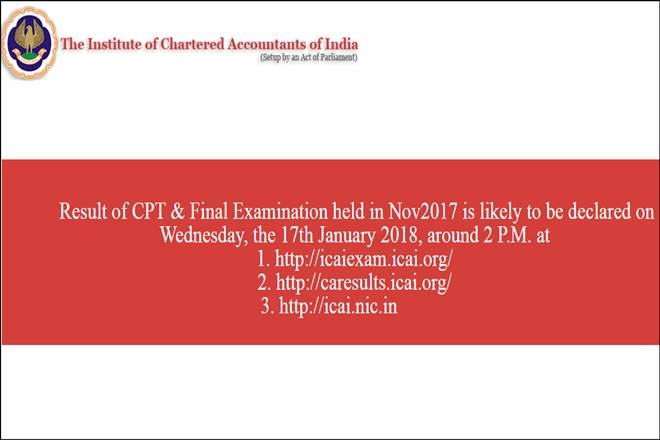 The Institute of Chartered Accountants of India
(Setup by an Act of Parliament)

Result of CPT & Final Examination held in Nov2017 is likely to be declared on Wednesday, the 17th January 2018, around 2 P.M. at
1. http://icaiexam.icai.org/
2. http://caresults.icai.org/
3. http://icai.nic.in